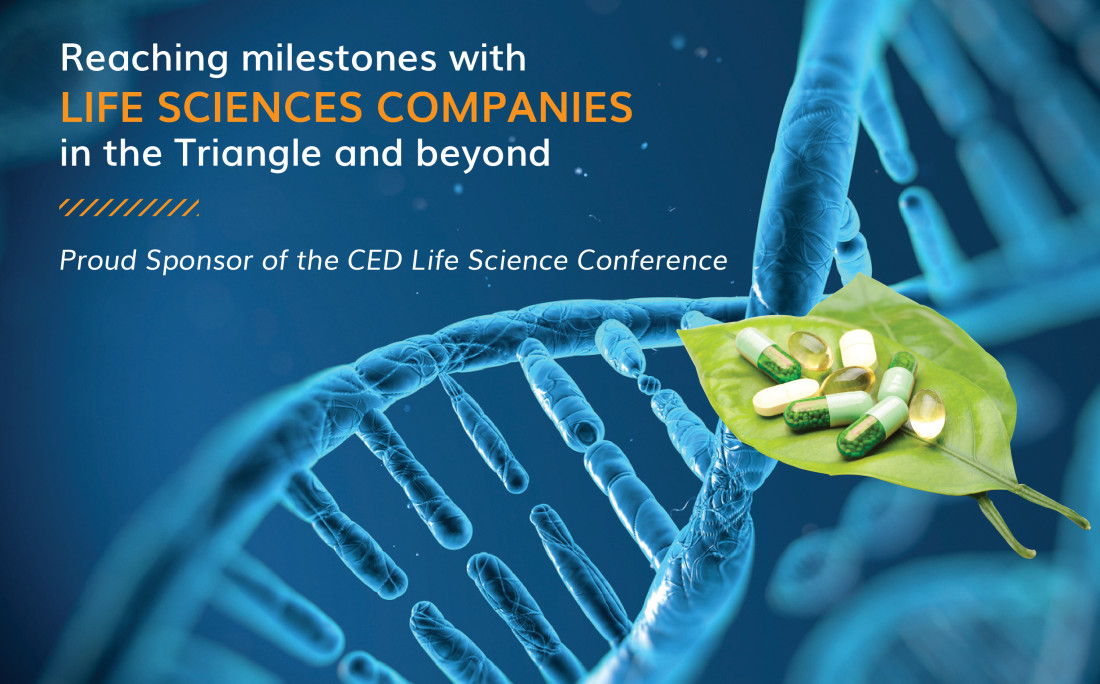 Reaching milestones with
LIFE SCIENCES COMPANIES
in the Triangle and beyond

Proud Sponsor of the CED Life Science Conference